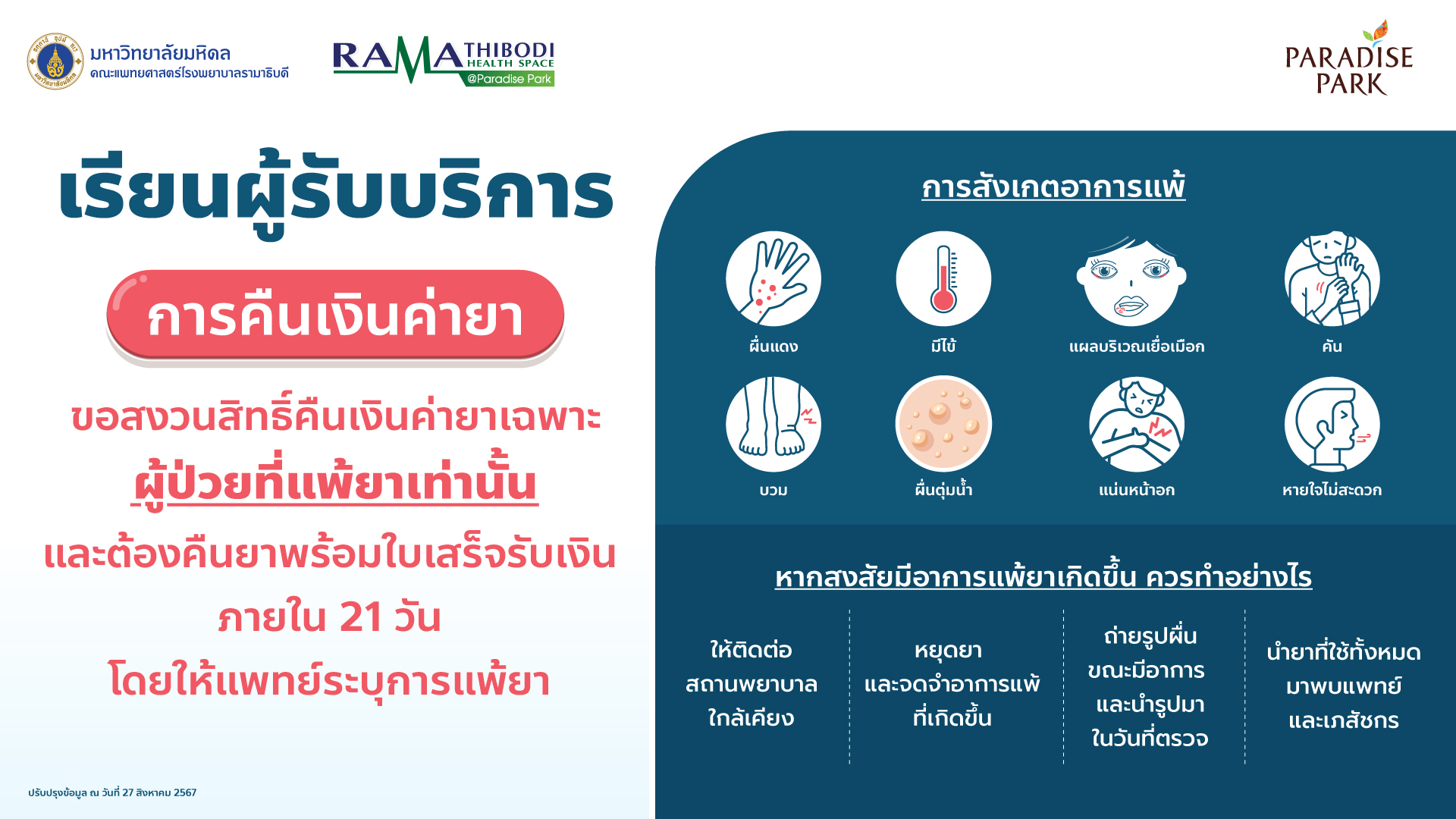 มหาวิทยาลัยมหิดล
คณะแพทยศาสตร์โรงพยาบาลรามาธิบดี

RAMATHIBODI HEALTH SPACE @Paradise Park

PARADISE PARK

เรียนผู้รับบริการ

การคืนเงินค่ายา

ขอสงวนสิทธิ์คืนเงินค่ายาเฉพาะ
ผู้ป่วยที่แพ้ยาเท่านั้น
และต้องคืนยาพร้อมใบเสร็จรับเงิน
ภายใน 21 วัน
โดยให้แพทย์ระบุการแพ้ยา

ปรับปรุงข้อมูล ณ วันที่ 27 สิงหาคม 2567

การสังเกตอาการแพ้

ผื่นแดง
มีไข้
แผลบริเวณเยื่อเมือก
คัน
บวม
ผื่นตุ่มน้ำ
แน่นหน้าอก
หายใจไม่สะดวก

หากสงสัยมีอาการแพ้ยาเกิดขึ้น ควรทำอย่างไร

ให้ติดต่อ
สถานพยาบาล
ใกล้เคียง

หยุดยา
และจดจำอาการแพ้
ที่เกิดขึ้น

ถ่ายรูปผื่น
ขณะมีอาการ
และนำรูปมา
ในวันที่ตรวจ

นำยาที่ใช้ทั้งหมด
มาพบแพทย์
และเภสัชกร